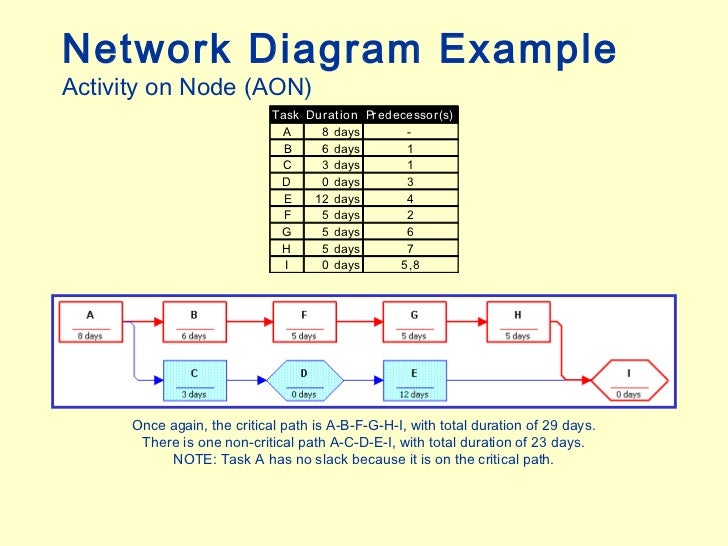 Network Diagram Example

Activity on Node (AON)

| Task | Duration | Predecessor(s) |
|---|---|---|
| A | 8 days | - |
| B | 6 days | 1 |
| C | 3 days | 1 |
| D | 0 days | 3 |
| E | 12 days | 4 |
| F | 5 days | 2 |
| G | 5 days | 6 |
| H | 5 days | 7 |
| I | 0 days | 5,8 |

A
8 days

B
6 days

F
5 days

G
5 days

H
5 days

C
3 days

D
0 days

E
12 days

I
0 days

Once again, the critical path is A-B-F-G-H-I, with total duration of 29 days.
There is one non-critical path A-C-D-E-I, with total duration of 23 days.
NOTE: Task A has no slack because it is on the critical path.